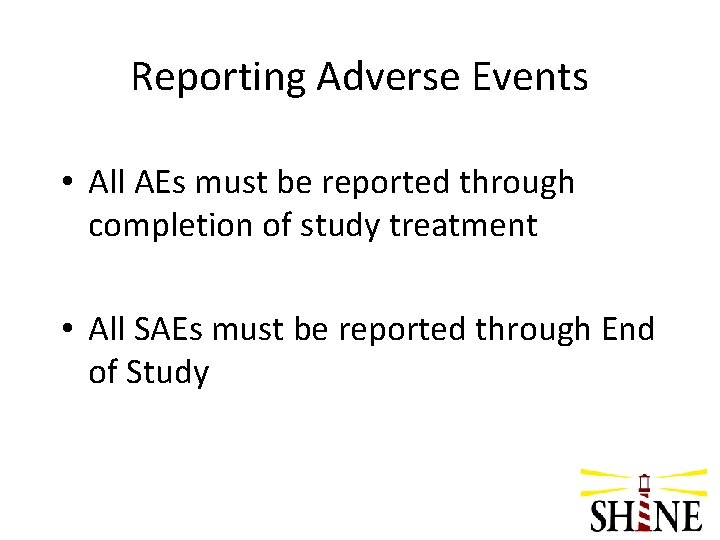 Reporting Adverse Events

• All AEs must be reported through completion of study treatment

• All SAEs must be reported through End of Study

SHINE